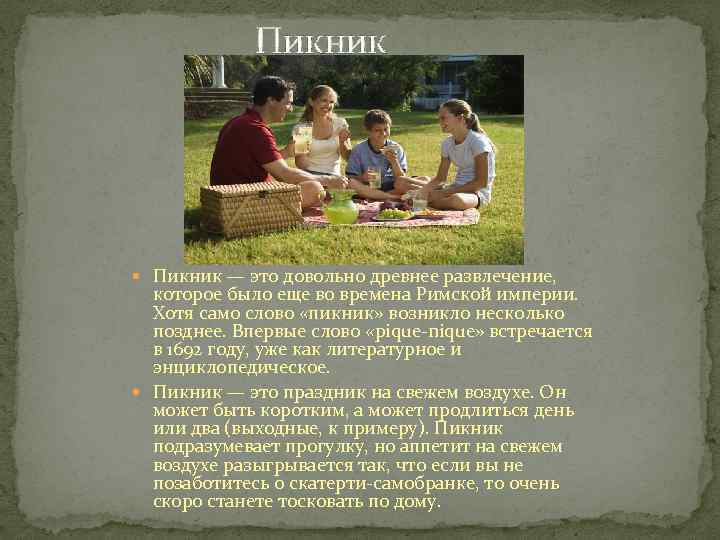 Пикник

Пикник — это довольно древнее развлечение, которое было еще во времена Римской империи. Хотя само слово «пикник» возникло несколько позднее. Впервые слово «pique-nique» встречается в 1692 году, уже как литературное и энциклопедическое.

Пикник — это праздник на свежем воздухе. Он может быть коротким, а может продлиться день или два (выходные, к примеру). Пикник подразумевает прогулку, но аппетит на свежем воздухе разыгрывается так, что если вы не позаботитесь о скатерти-самобранке, то очень скоро станете тосковать по дому.